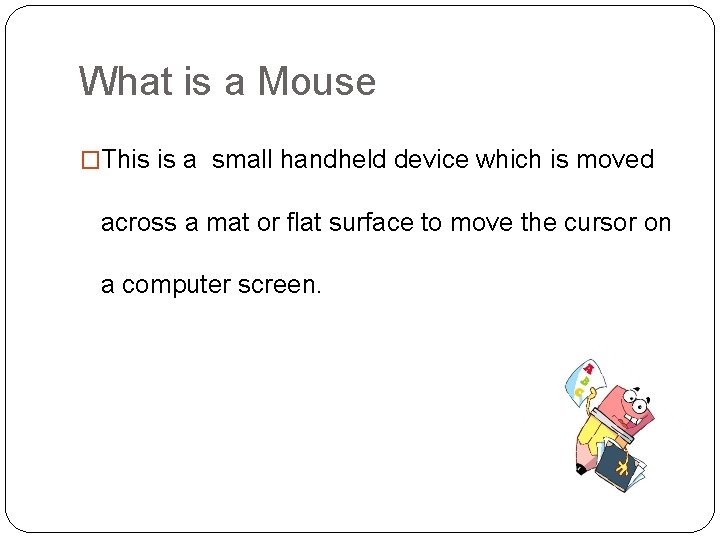 What is a Mouse

□This is a small handheld device which is moved across a mat or flat surface to move the cursor on a computer screen.

A B C